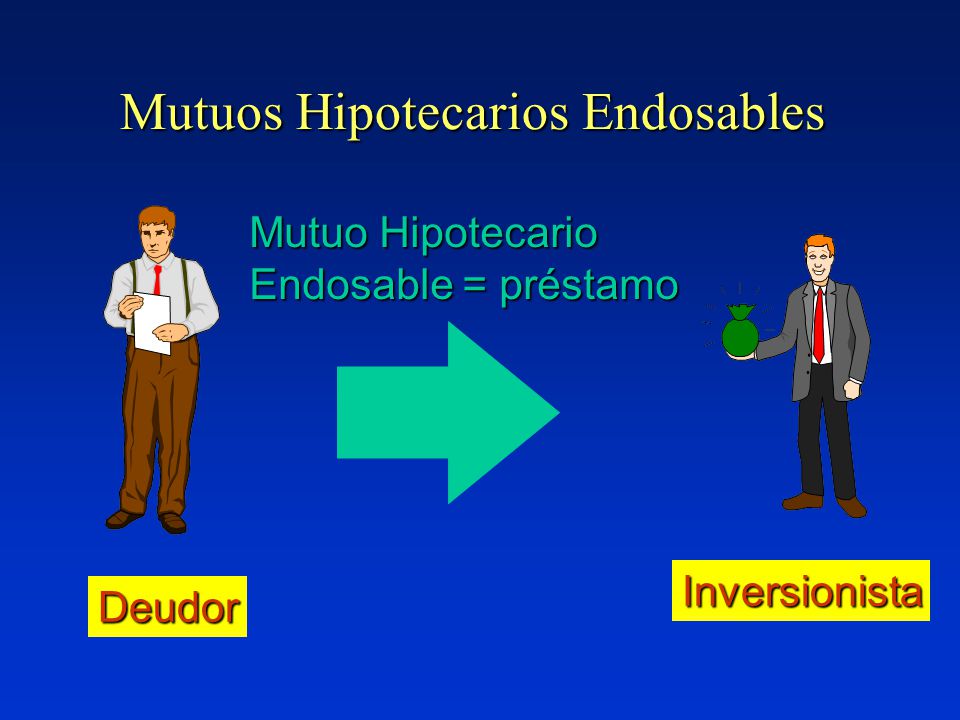 Mutuos Hipotecarios Endosables

Mutuo Hipotecario Endosable = préstamo

Deudor

Inversionista